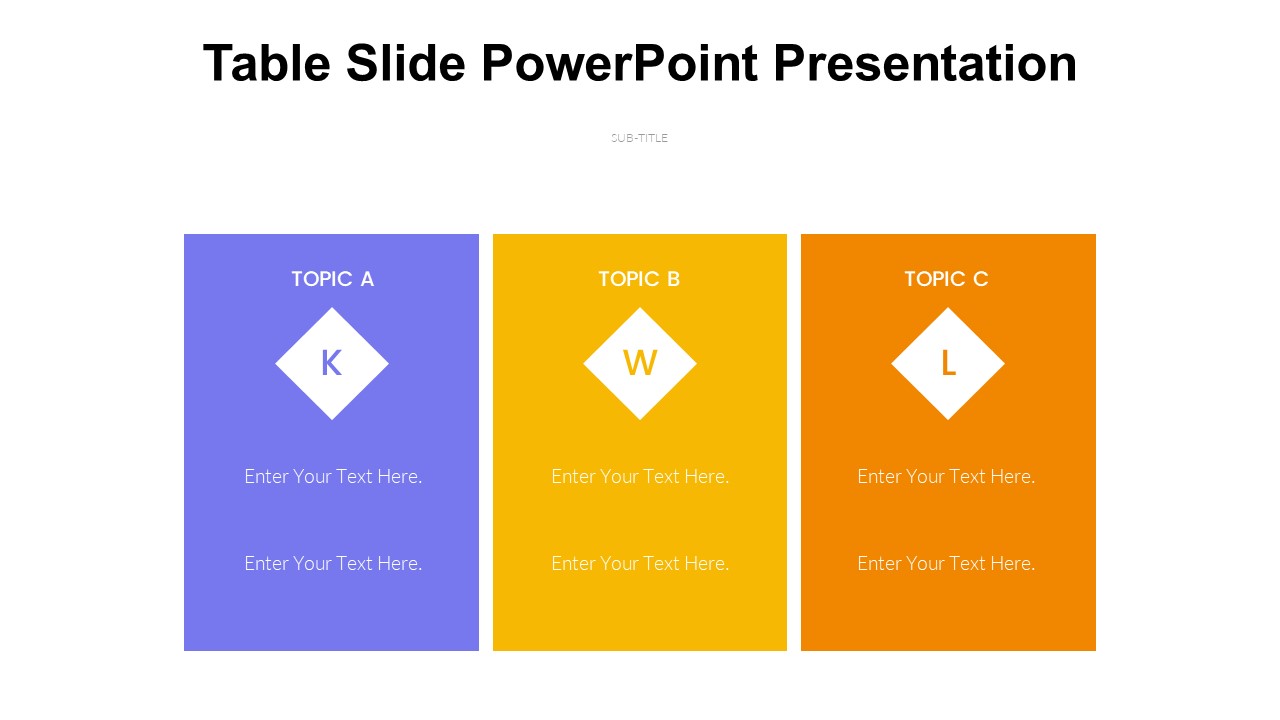 Table Slide PowerPoint Presentation

SUB-TITLE

TOPIC A

K

Enter Your Text Here.

Enter Your Text Here.

TOPIC B

W

Enter Your Text Here.

Enter Your Text Here.

TOPIC C

L

Enter Your Text Here.

Enter Your Text Here.